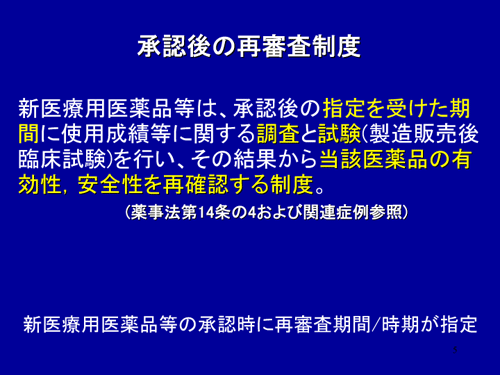 承認後の再審査制度

新医療用医薬品等は、承認後の指定を受けた期間に使用成績等に関する調査と試験(製造販売後臨床試験)を行い、その結果から当該医薬品の有効性, 安全性を再確認する制度。

(薬事法第14条の4および関連症例参照)

新医療用医薬品等の承認時に再審査期間/時期が指定

5